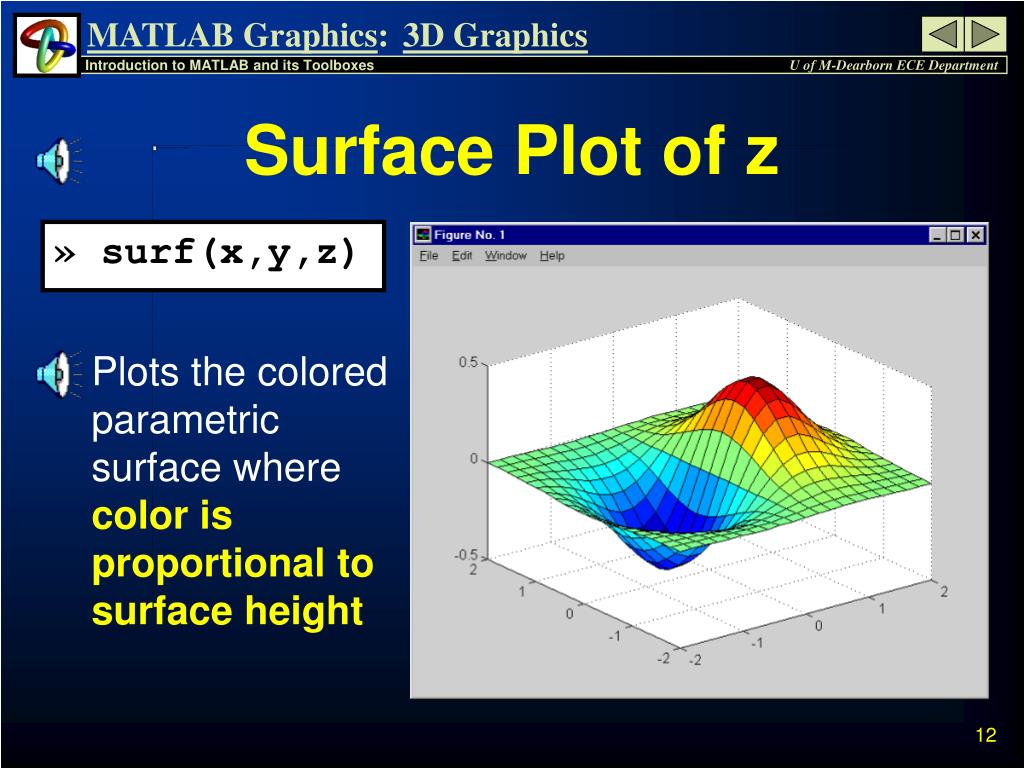 MATLAB Graphics: 3D Graphics

Introduction to MATLAB and its Toolboxes

U of M-Dearborn ECE Department

Surface Plot of z

» surf(x,y,z)

Plots the colored parametric surface where color is proportional to surface height

Figure No. 1

File Edit Window Help

0.5

0

-0.5

2

1

0

-1

-2

-2

-1

0

1

2

12